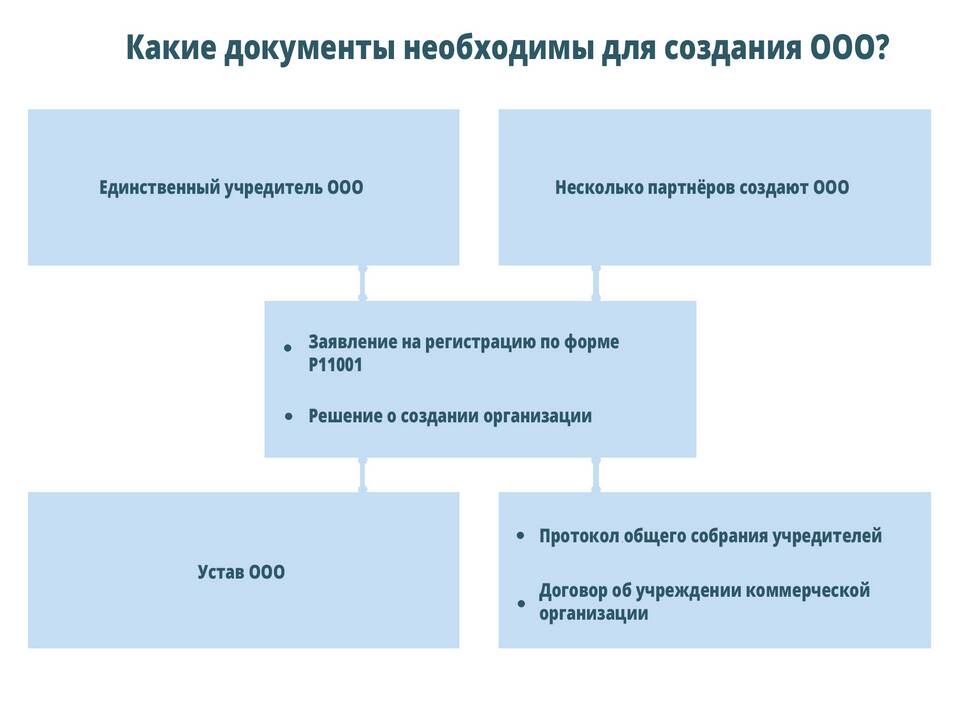 Какие документы необходимы для создания ООО?

Единственный учредитель ООО

Несколько партнёров создают ООО

• Заявление на регистрацию по форме Р11001

• Решение о создании организации

Устав ООО

• Протокол общего собрания учредителей

• Договор об учреждении коммерческой организации